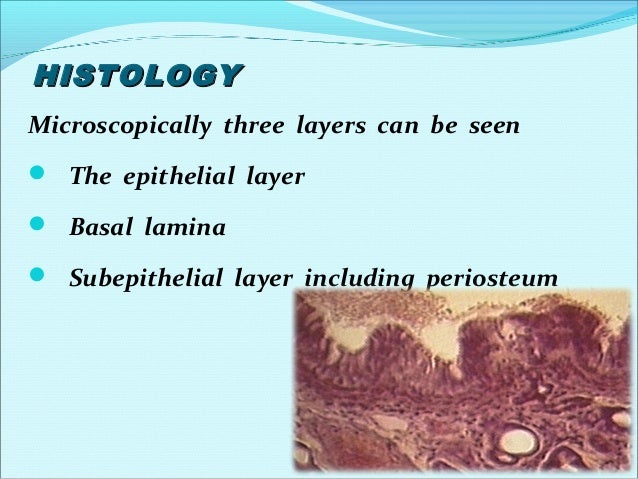 HISTOLOGY

Microscopically three layers can be seen

- The epithelial layer
- Basal lamina
- Subepithelial layer including periosteum